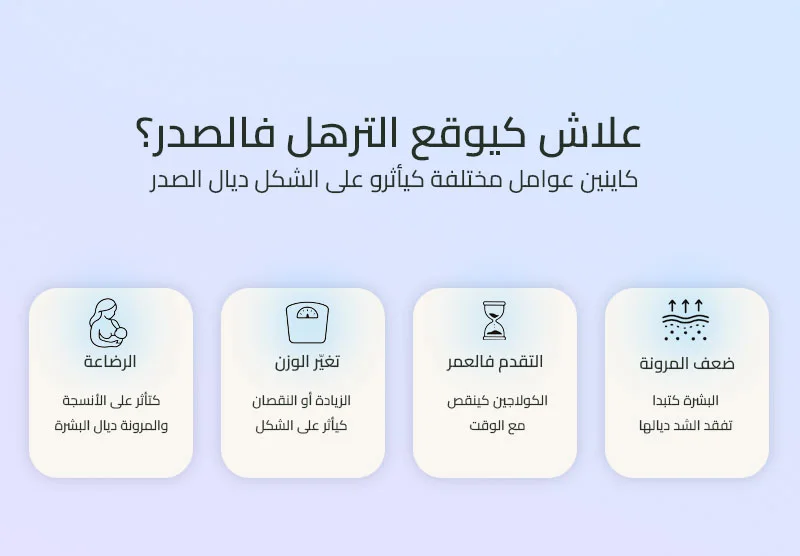 علاش كيوقع الترهل فالصدر؟
كاينين عوامل مختلفة كيأثرو على الشكل ديال الصدر

ضعف المرونة
البشرة كتبدا تفقد الشد ديالها

التقدم فالعمر
الكولاجين كينقص مع الوقت

تغيّر الوزن
الزيادة أو النقصان كيأثر على الشكل

الرضاعة
كتأثر على الأنسجة والمرونة ديال البشرة